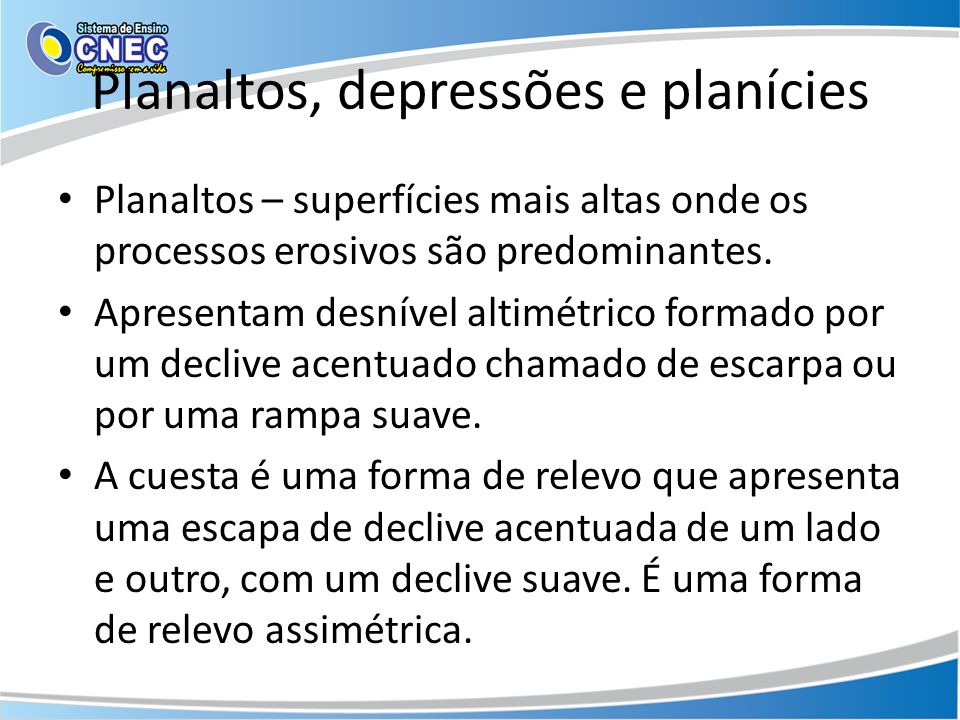 Sistema de Ensino
CNEC
Compromisso com a vida

Planaltos, depressões e planícies

• Planaltos – superfícies mais altas onde os processos erosivos são predominantes.
• Apresentam desnível altimétrico formado por um declive acentuado chamado de escarpa ou por uma rampa suave.
• A cuesta é uma forma de relevo que apresenta uma escapa de declive acentuada de um lado e outro, com um declive suave. É uma forma de relevo assimétrica.